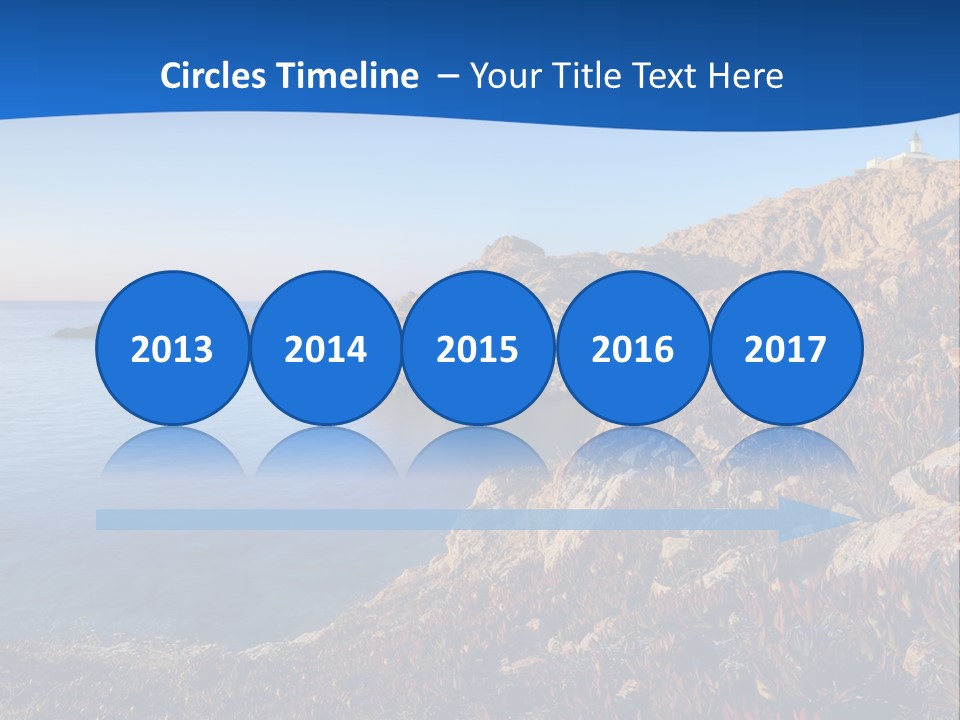 Circles Timeline – Your Title Text Here

2013 2014 2015 2016 2017